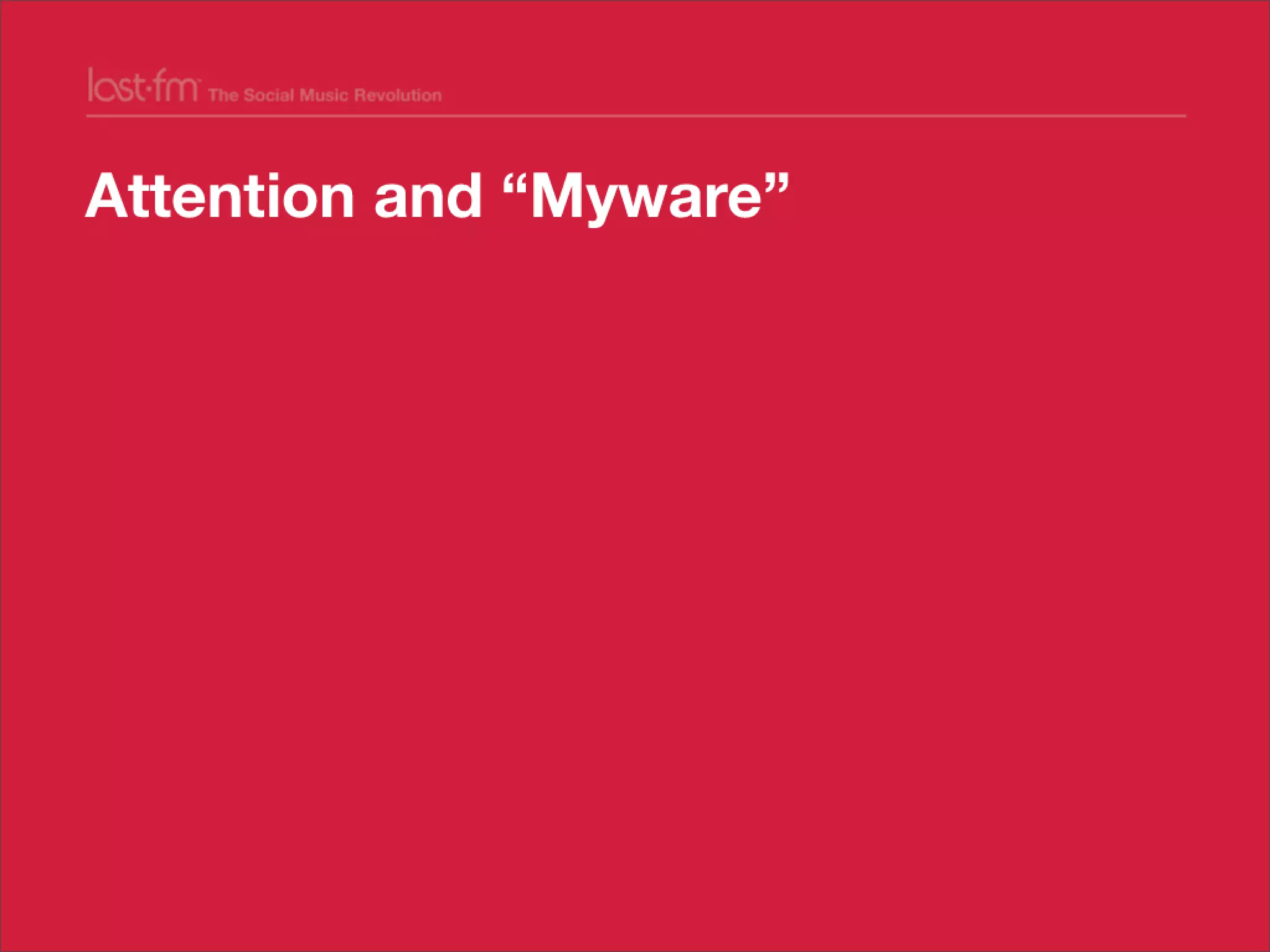 last·fm The Social Music Revolution

Attention and “Myware”